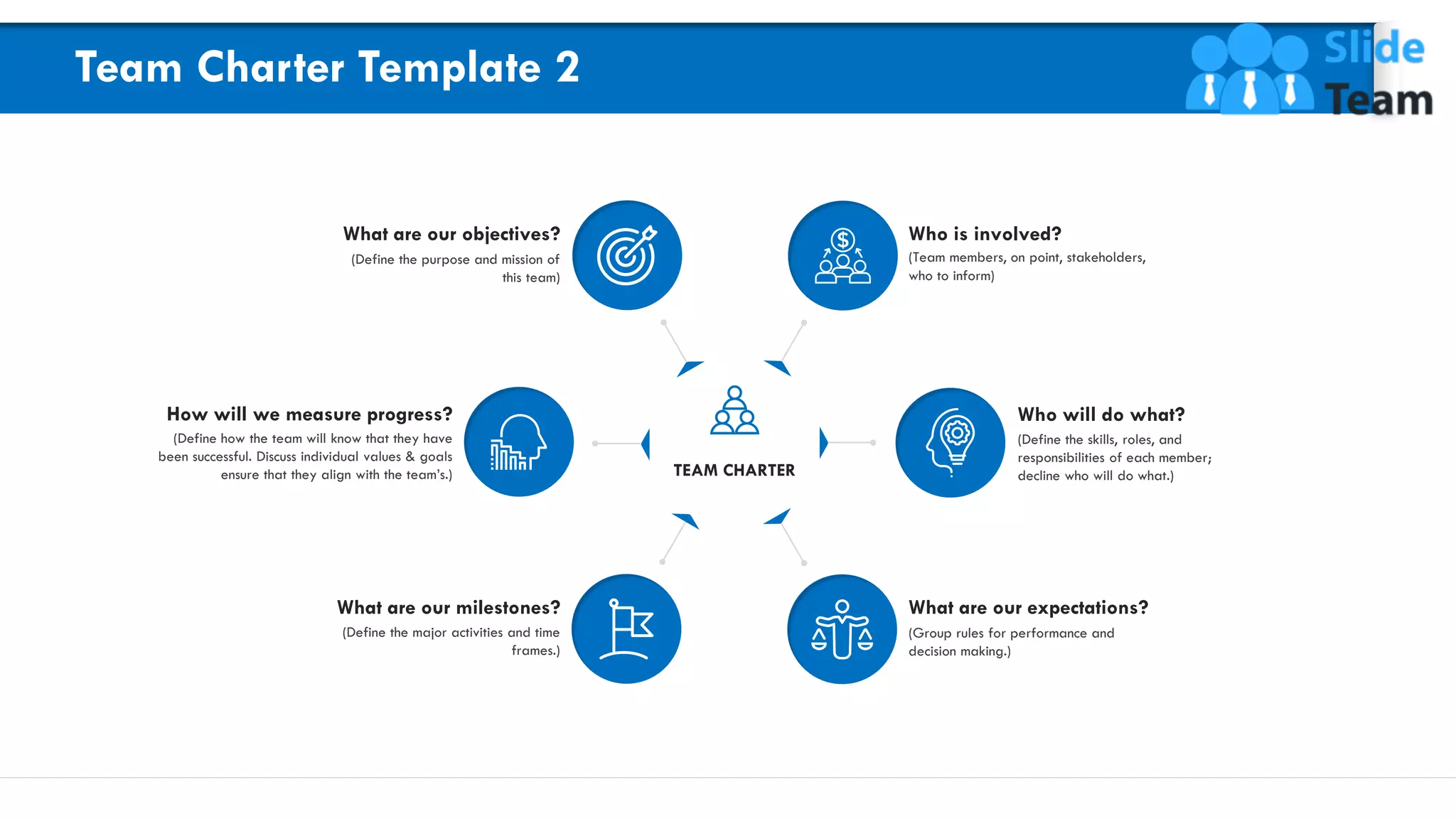 Team Charter Template 2

Slide Team

What are our objectives?
(Define the purpose and mission of this team)

Who is involved?
(Team members, on point, stakeholders, who to inform)

How will we measure progress?
(Define how the team will know that they have been successful. Discuss individual values & goals ensure that they align with the team's.)

TEAM CHARTER

Who will do what?
(Define the skills, roles, and responsibilities of each member; decline who will do what.)

What are our milestones?
(Define the major activities and time frames.)

What are our expectations?
(Group rules for performance and decision making.)